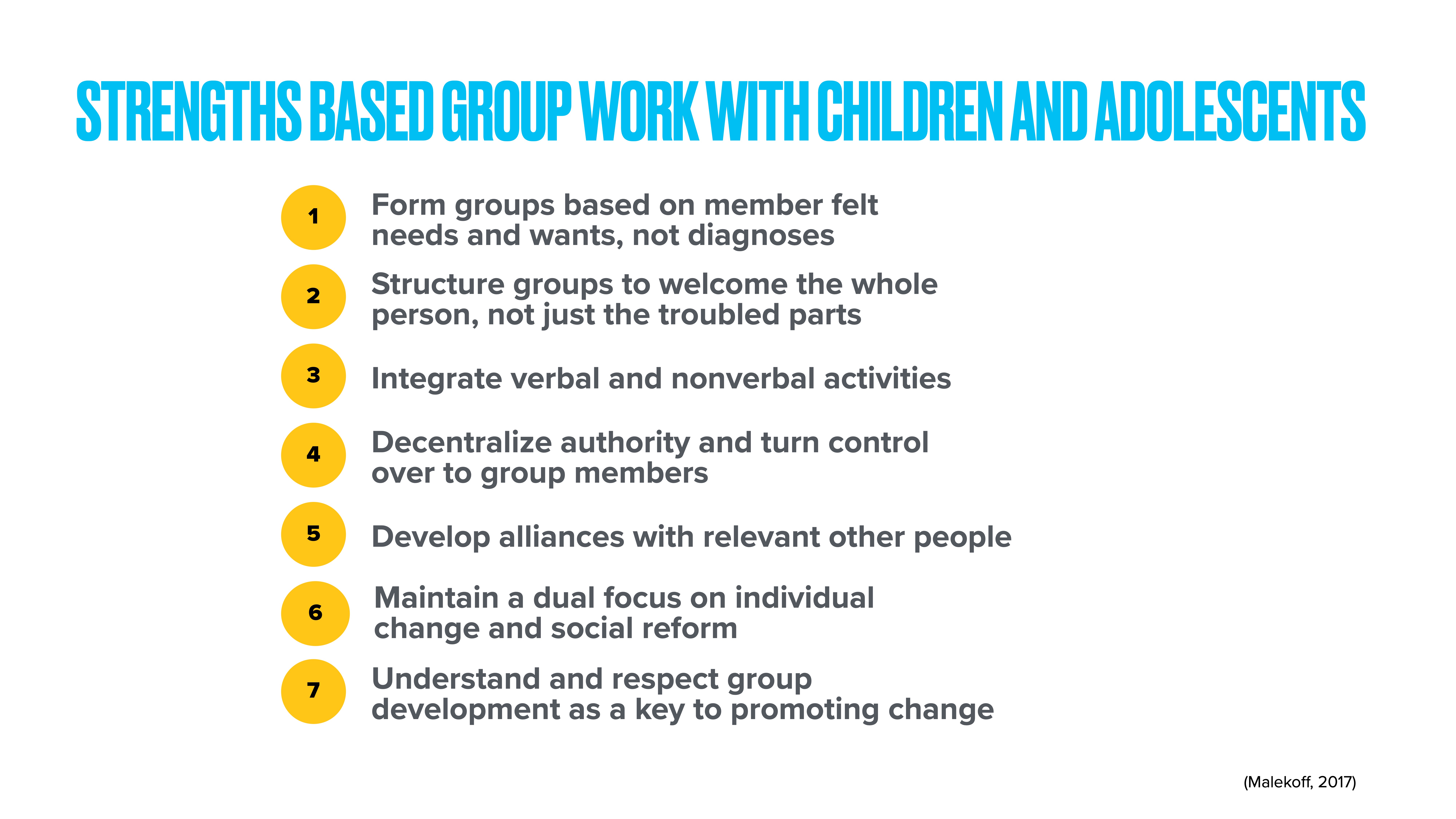 STRENGTHS BASED GROUP WORK WITH CHILDREN AND ADOLESCENTS

1 Form groups based on member felt needs and wants, not diagnoses

2 Structure groups to welcome the whole person, not just the troubled parts

3 Integrate verbal and nonverbal activities

4 Decentralize authority and turn control over to group members

5 Develop alliances with relevant other people

6 Maintain a dual focus on individual change and social reform

7 Understand and respect group development as a key to promoting change

(Malekoff, 2017)